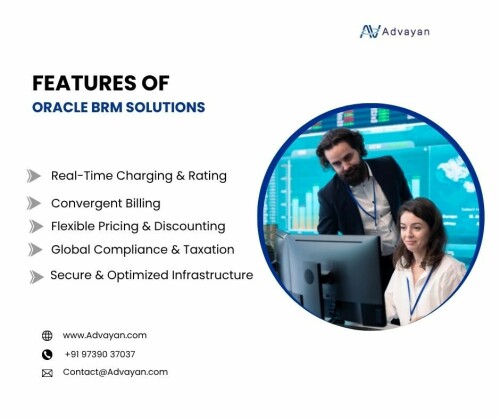 Advayan

FEATURES OF
ORACLE BRM SOLUTIONS

Real-Time Charging & Rating
Convergent Billing
Flexible Pricing & Discounting
Global Compliance & Taxation
Secure & Optimized Infrastructure

www.Advayan.com
+91 97390 37037
Contact@Advayan.com